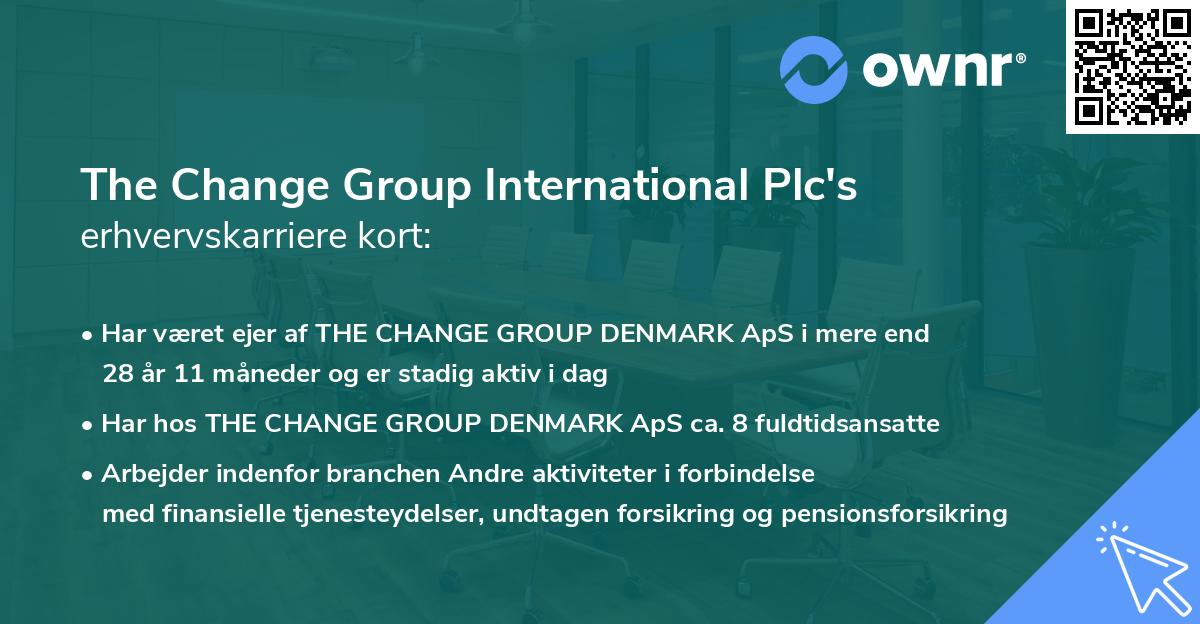 ownr®

The Change Group International Plc's
erhvervskarriere kort:

• Har været ejer af THE CHANGE GROUP DENMARK ApS i mere end 28 år 11 måneder og er stadig aktiv i dag

• Har hos THE CHANGE GROUP DENMARK ApS ca. 8 fuldtidsansatte

• Arbejder indenfor branchen Andre aktiviteter i forbindelse med finansielle tjenesteydelser, undtagen forsikring og pensionsforsikring